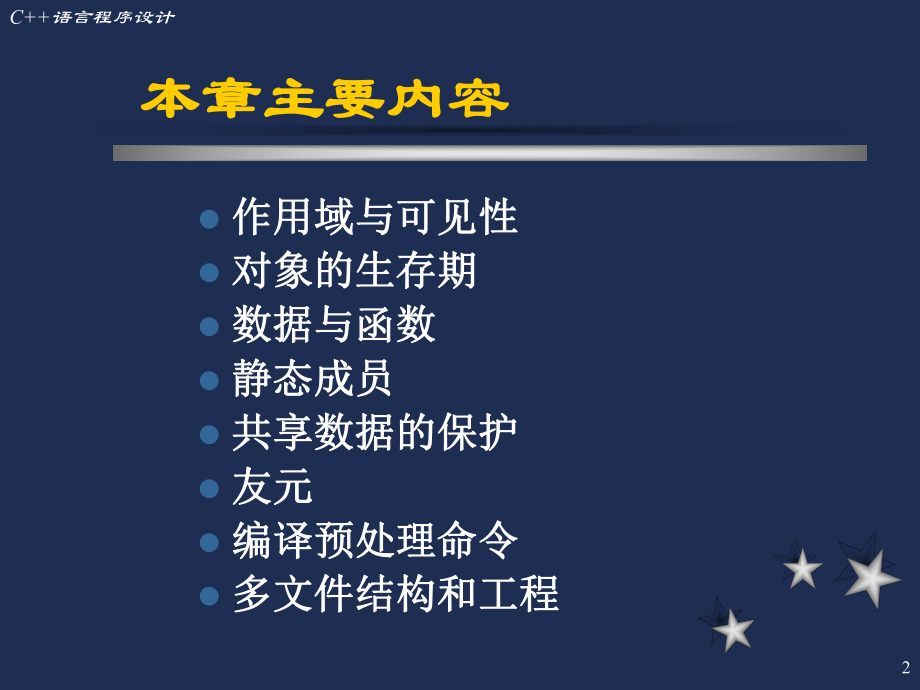 C++语言程序设计

本章主要内容

- 作用域与可见性
- 对象的生存期
- 数据与函数
- 静态成员
- 共享数据的保护
- 友元
- 编译预处理命令
- 多文件结构和工程

2